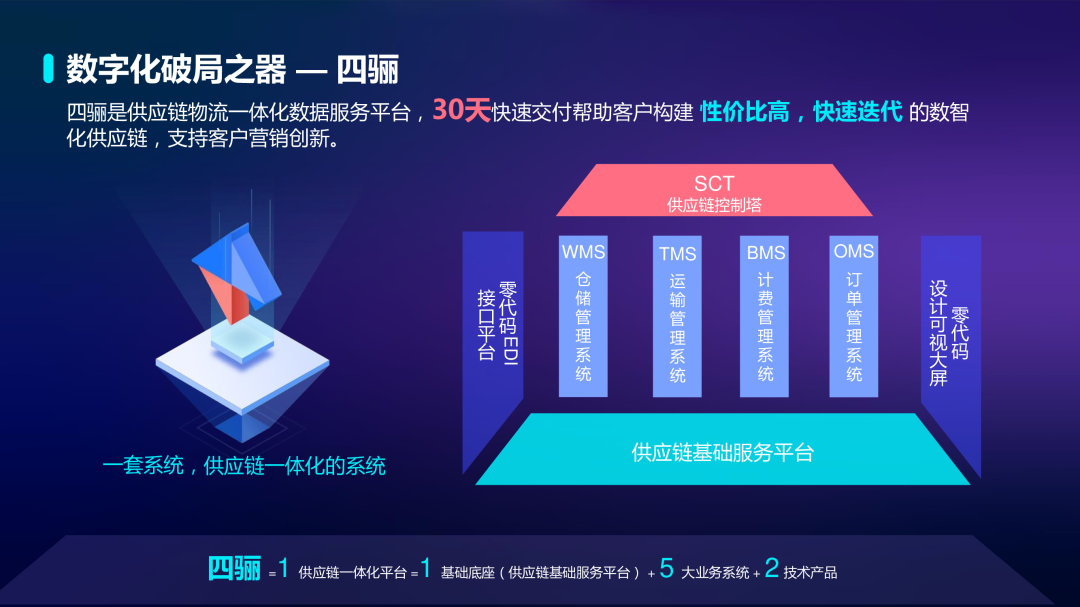 数字化破局之器 — 四骊

四骊是供应链物流一体化数据服务平台，30天快速交付帮助客户构建 性价比高，快速迭代 的数智化供应链，支持客户营销创新。

SCT
供应链控制塔

零代码EDI接口平台

WMS
仓储管理系统

TMS
运输管理系统

BMS
计费管理系统

OMS
订单管理系统

零代码设计可视大屏

供应链基础服务平台

一套系统，供应链一体化的系统

四骊 = 1 供应链一体化平台 = 1 基础底座（供应链基础服务平台）+ 5 大业务系统 + 2 技术产品